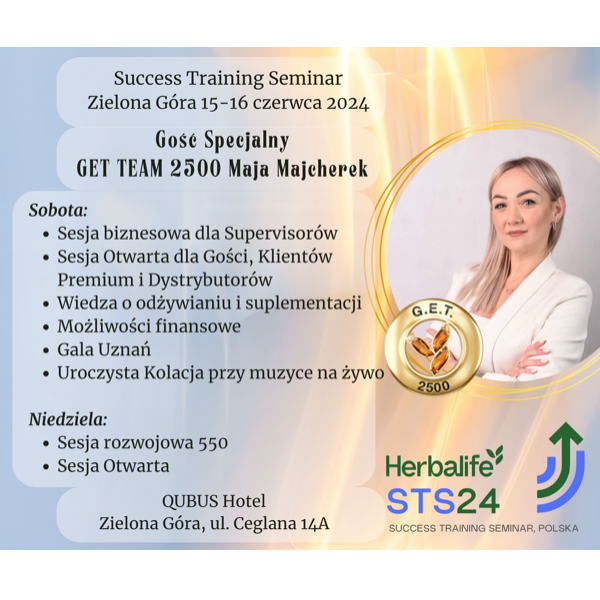 Success Training Seminar
Zielona Góra 15-16 czerwca 2024

Gość Specjalny
GET TEAM 2500 Maja Majcherek

Sobota:
- Sesja biznesowa dla Supervisorów
- Sesja Otwarta dla Gości, Klientów Premium i Dystrybutorów
- Wiedza o odżywianiu i suplementacji
- Możliwości finansowe
- Gala Uznań
- Uroczysta Kolacja przy muzyce na żywo

Niedziela:
- Sesja rozwojowa 550
- Sesja Otwarta

QUBUS Hotel
Zielona Góra, ul. Ceglana 14A

G.E.T.
2500

Herbalife
STS24
SUCCESS TRAINING SEMINAR, POLSKA